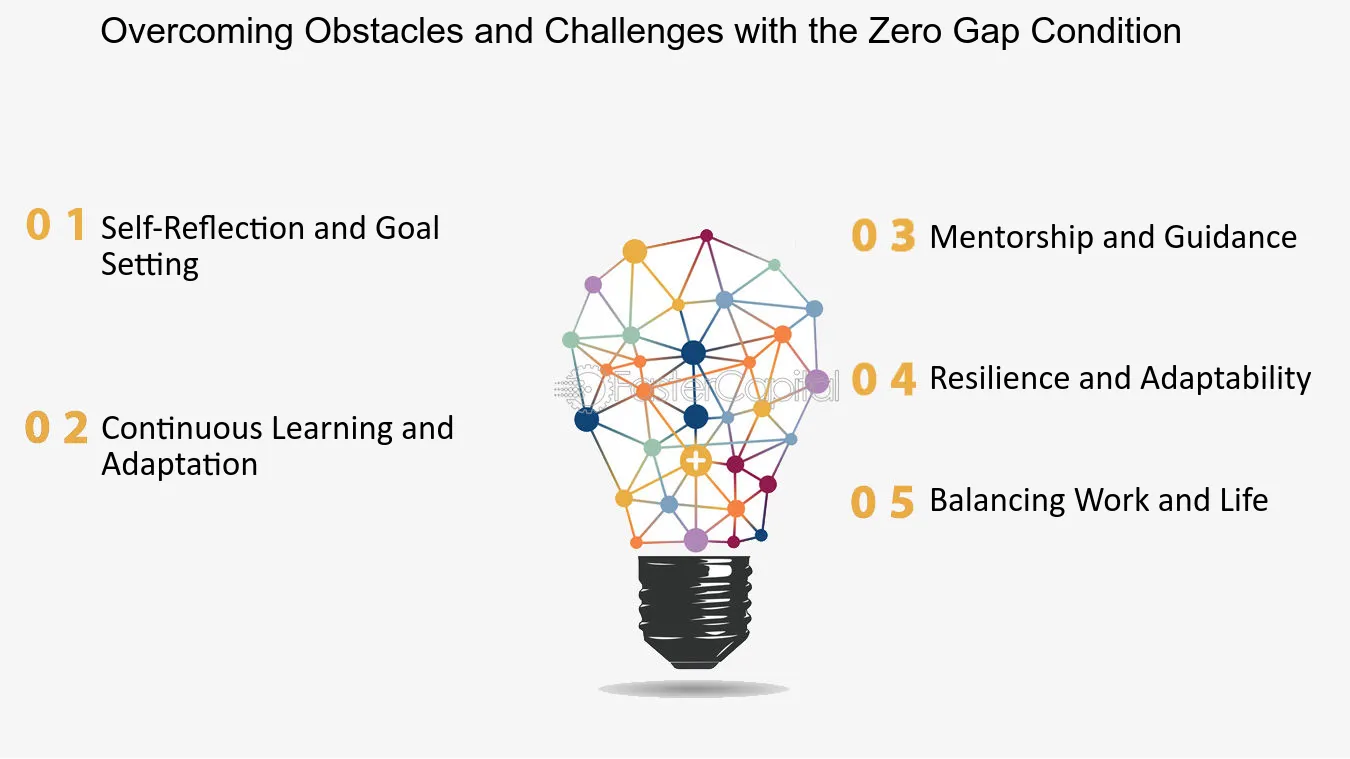 Overcoming Obstacles and Challenges with the Zero Gap Condition

0 1 Self-Reflection and Goal Setting

0 2 Continuous Learning and Adaptation

0 3 Mentorship and Guidance

0 4 Resilience and Adaptability

0 5 Balancing Work and Life

FasterCapital